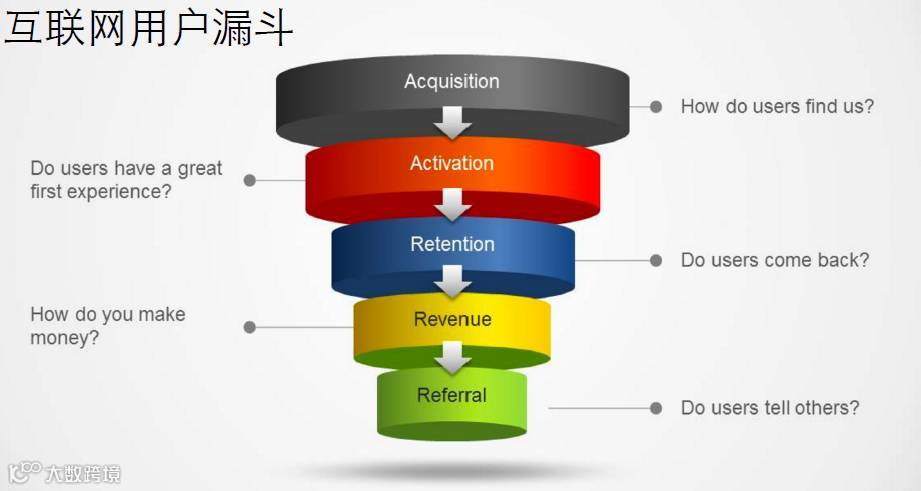 互联网用户漏斗

Acquisition

How do users find us?

Activation

Do users have a great first experience?

Retention

Do users come back?

Revenue

How do you make money?

Referral

Do users tell others?

大数跨境